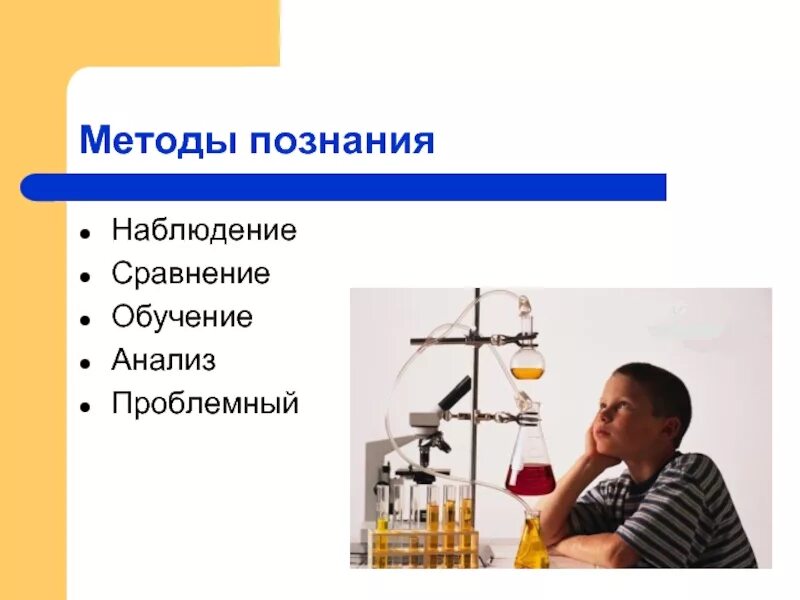 Методы познания

- Наблюдение
- Сравнение
- Обучение
- Анализ
- Проблемный